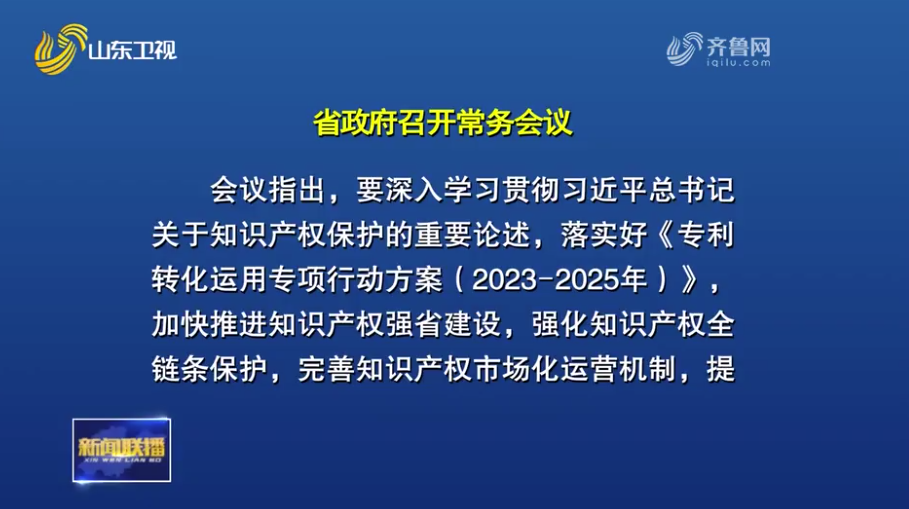 山东卫视

齐鲁网
iqilu.com

省政府召开常务会议

会议指出，要深入学习贯彻习近平总书记关于知识产权保护的重要论述，落实好《专利转化运用专项行动方案（2023-2025年）》，加快推进知识产权强省建设，强化知识产权全链条保护，完善知识产权市场化运营机制，提

新闻联播
XIN WEN LIAN BO